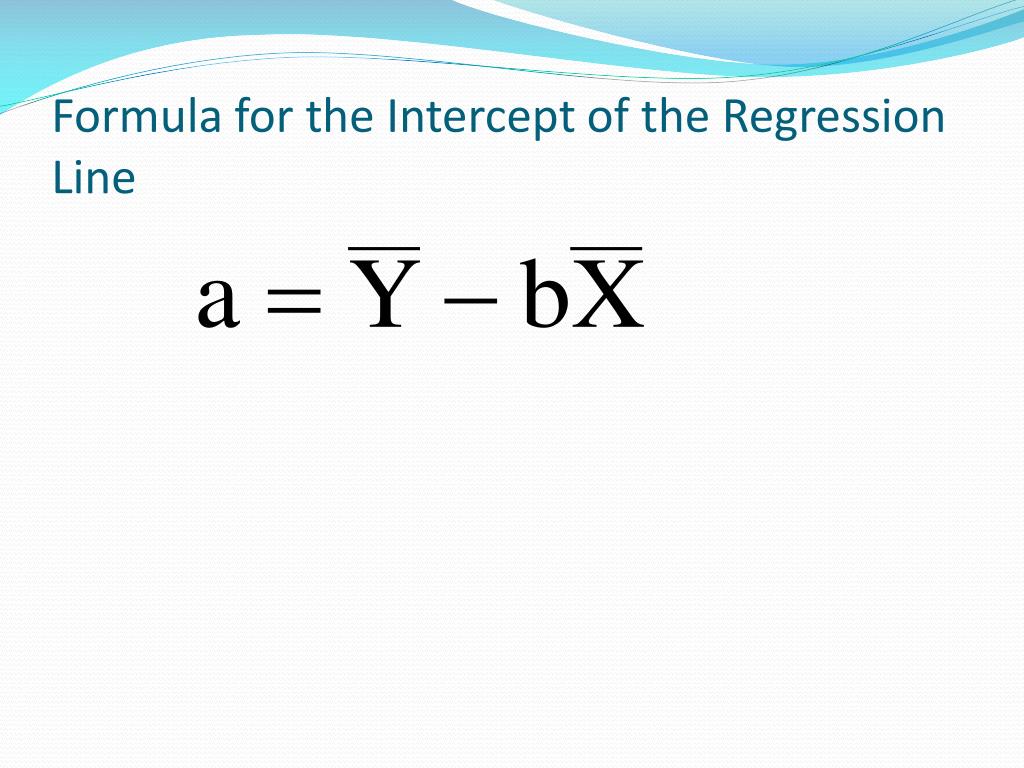 Formula for the Intercept of the Regression Line

$a = \overline{Y} - b\overline{X}$